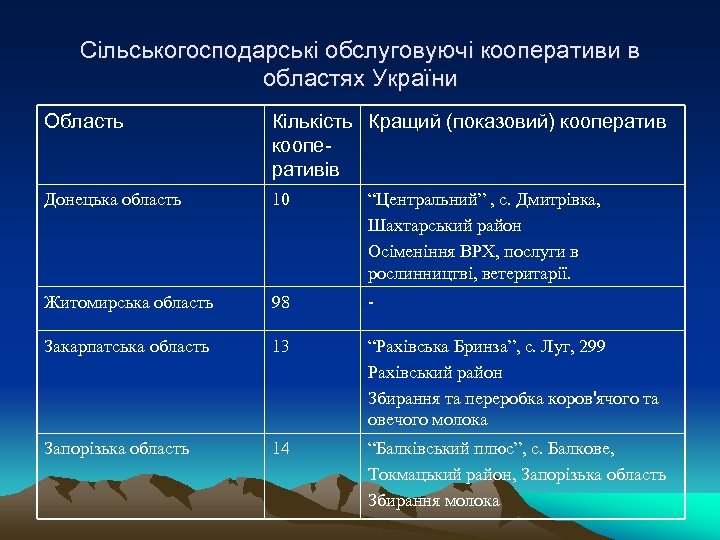 Сільськогосподарські обслуговуючі кооперативи в областях України

| Область | Кількість кооперативів | Кращий (показовий) кооператив |
|---|---|---|
| Донецька область | 10 | “Центральний” , с. Дмитрівка, Шахтарський район Осіменіння ВРХ, послуги в рослинництві, ветеритарії. |
| Житомирська область | 98 | - |
| Закарпатська область | 13 | “Рахівська Бринза”, с. Луг, 299 Рахівський район Збирання та переробка коров'ячого та овечого молока |
| Запорізька область | 14 | “Балківський плюс”, с. Балкове, Токмацький район, Запорізька область Збирання молока |